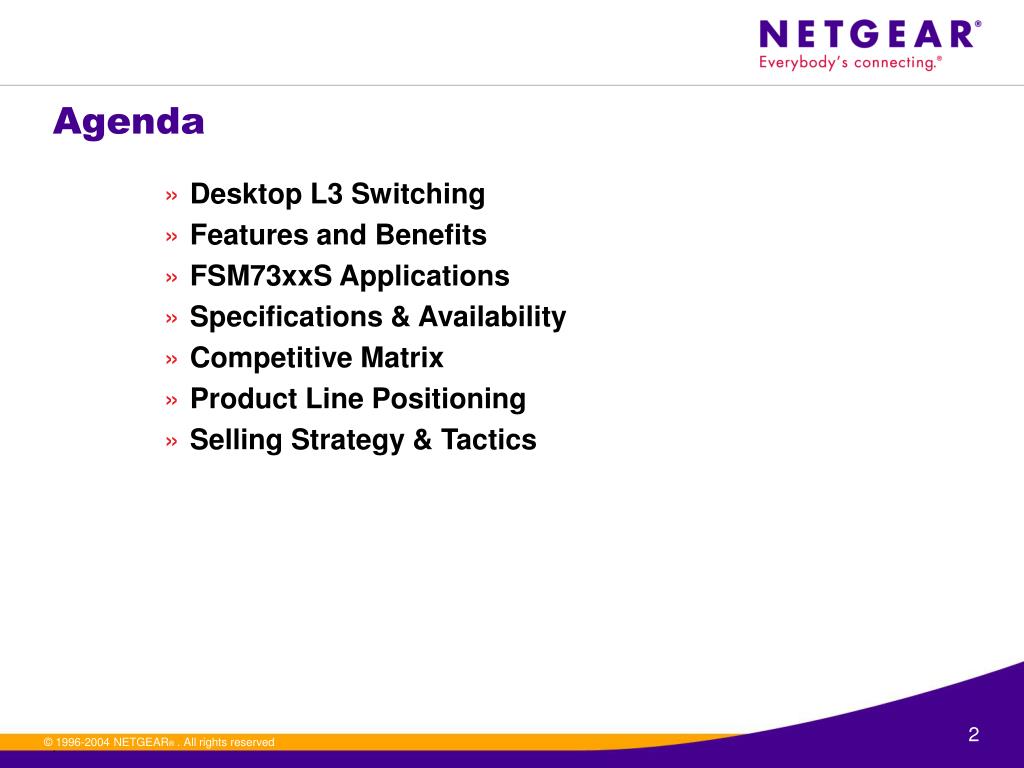 NETGEAR®
Everybody's connecting.®

Agenda

» Desktop L3 Switching
» Features and Benefits
» FSM73xxS Applications
» Specifications & Availability
» Competitive Matrix
» Product Line Positioning
» Selling Strategy & Tactics

© 1996-2004 NETGEAR® . All rights reserved

2